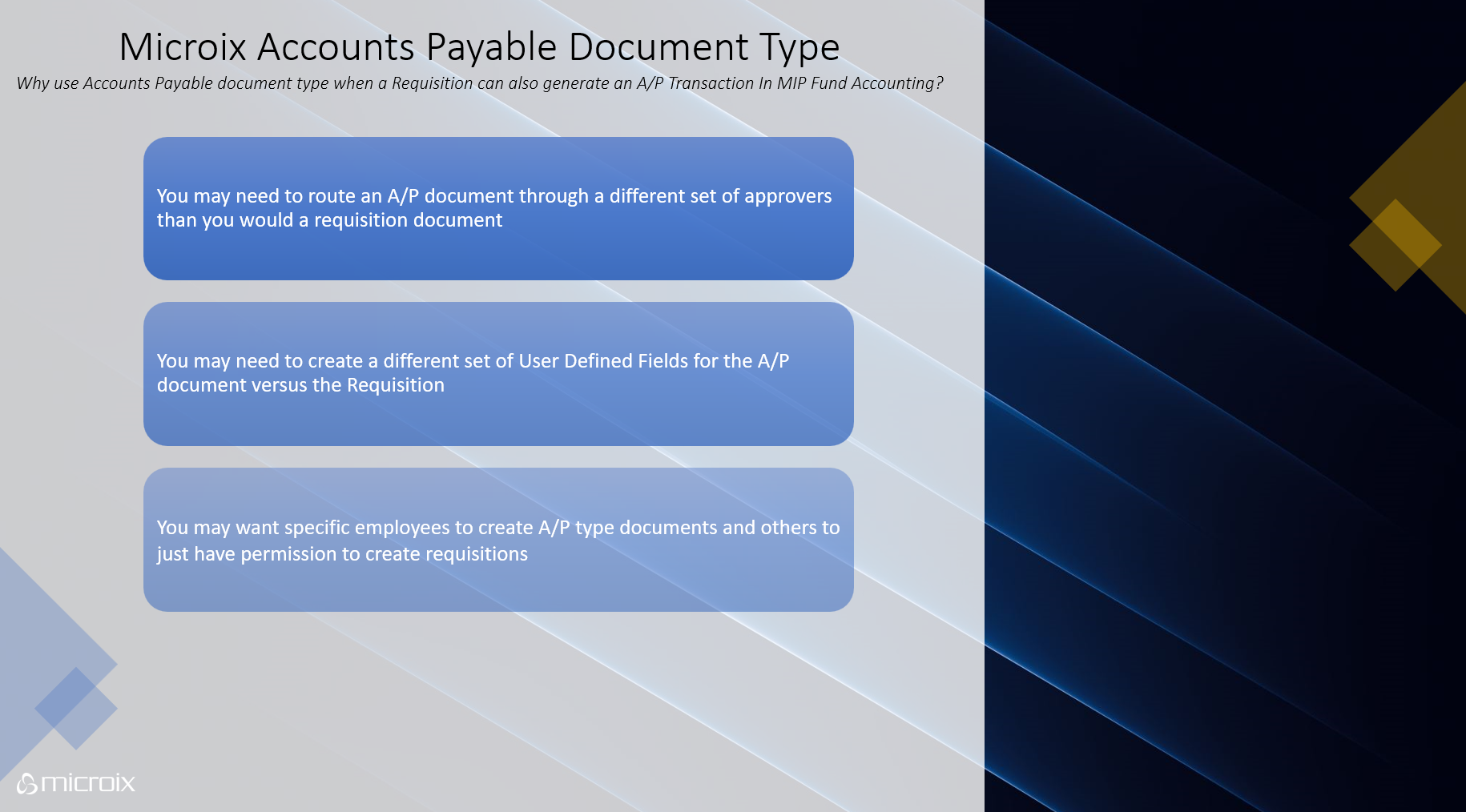 Microix Accounts Payable Document Type

Why use Accounts Payable document type when a Requisition can also generate an A/P Transaction In MIP Fund Accounting?

You may need to route an A/P document through a different set of approvers than you would a requisition document

You may need to create a different set of User Defined Fields for the A/P document versus the Requisition

You may want specific employees to create A/P type documents and others to just have permission to create requisitions

microix